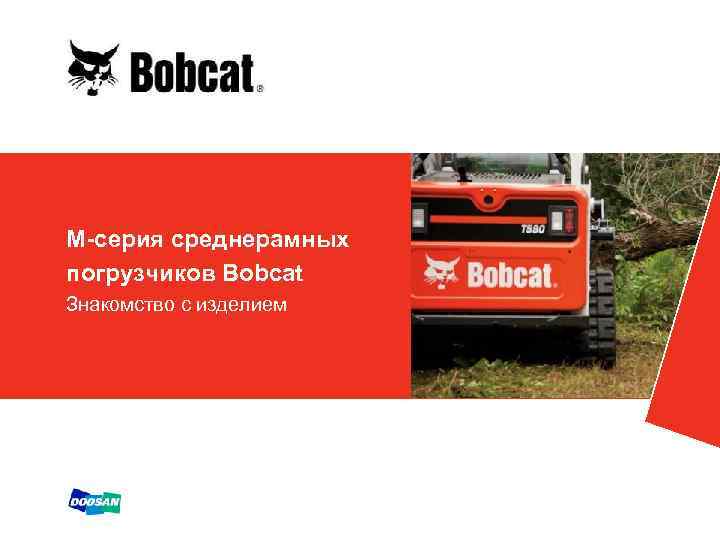 Bobcat®

М-серия среднерамных погрузчиков Bobcat
Знакомство с изделием

T590

Bobcat

DOOSAN